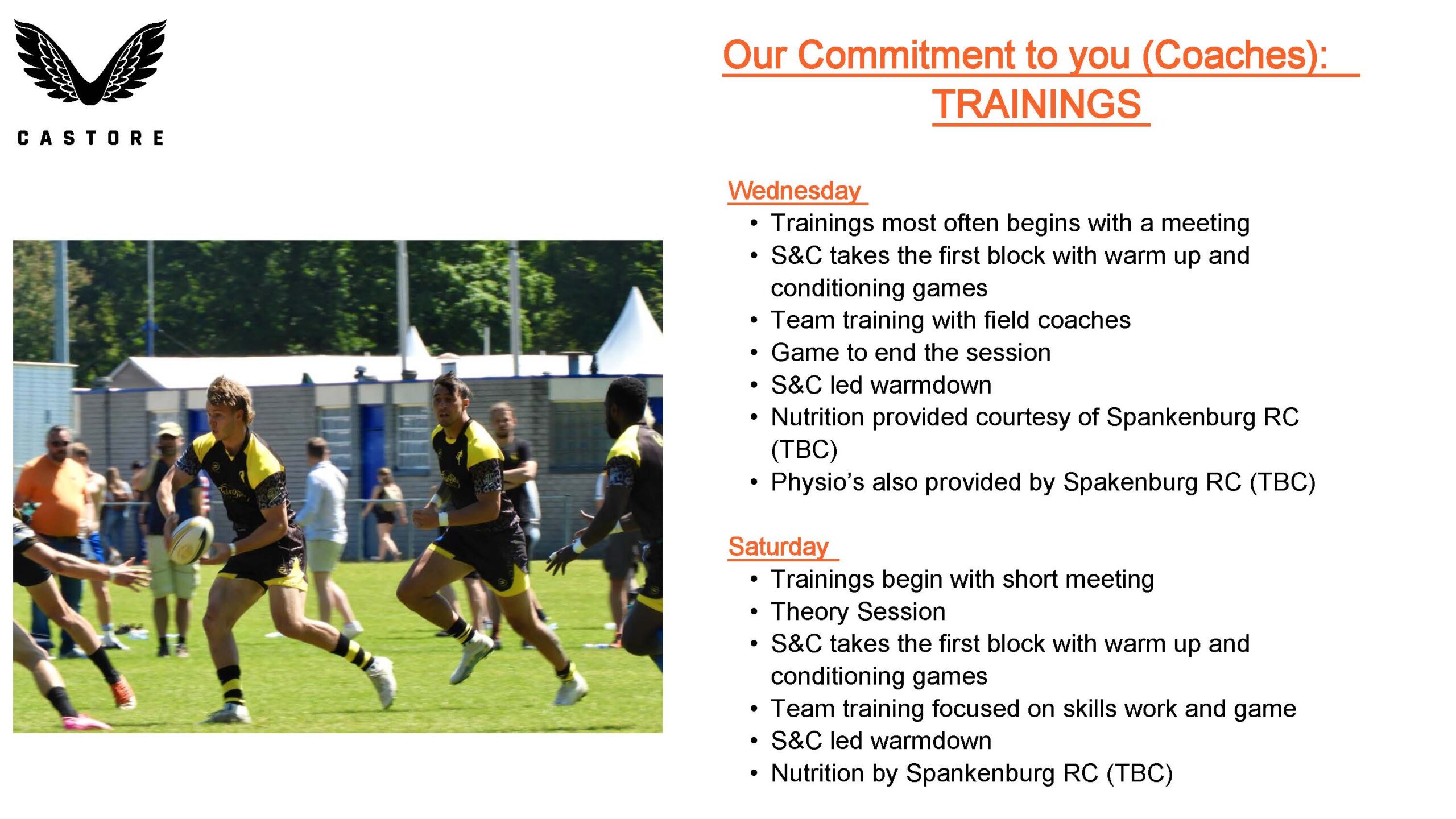 CASTORE

Our Commitment to you (Coaches): TRAININGS

Wednesday
• Trainings most often begins with a meeting
• S&C takes the first block with warm up and conditioning games
• Team training with field coaches
• Game to end the session
• S&C led warmdown
• Nutrition provided courtesy of Spankenburg RC (TBC)
• Physio's also provided by Spakenburg RC (TBC)

Saturday
• Trainings begin with short meeting
• Theory Session
• S&C takes the first block with warm up and conditioning games
• Team training focused on skills work and game
• S&C led warmdown
• Nutrition by Spankenburg RC (TBC)